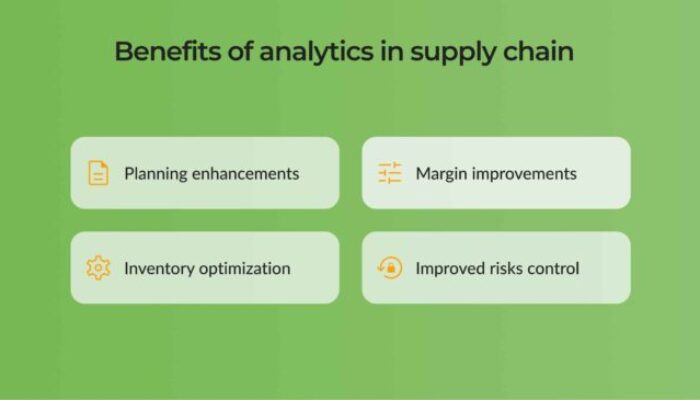 Benefits of analytics in supply chain

Planning enhancements

Margin improvements

Inventory optimization

Improved risks control